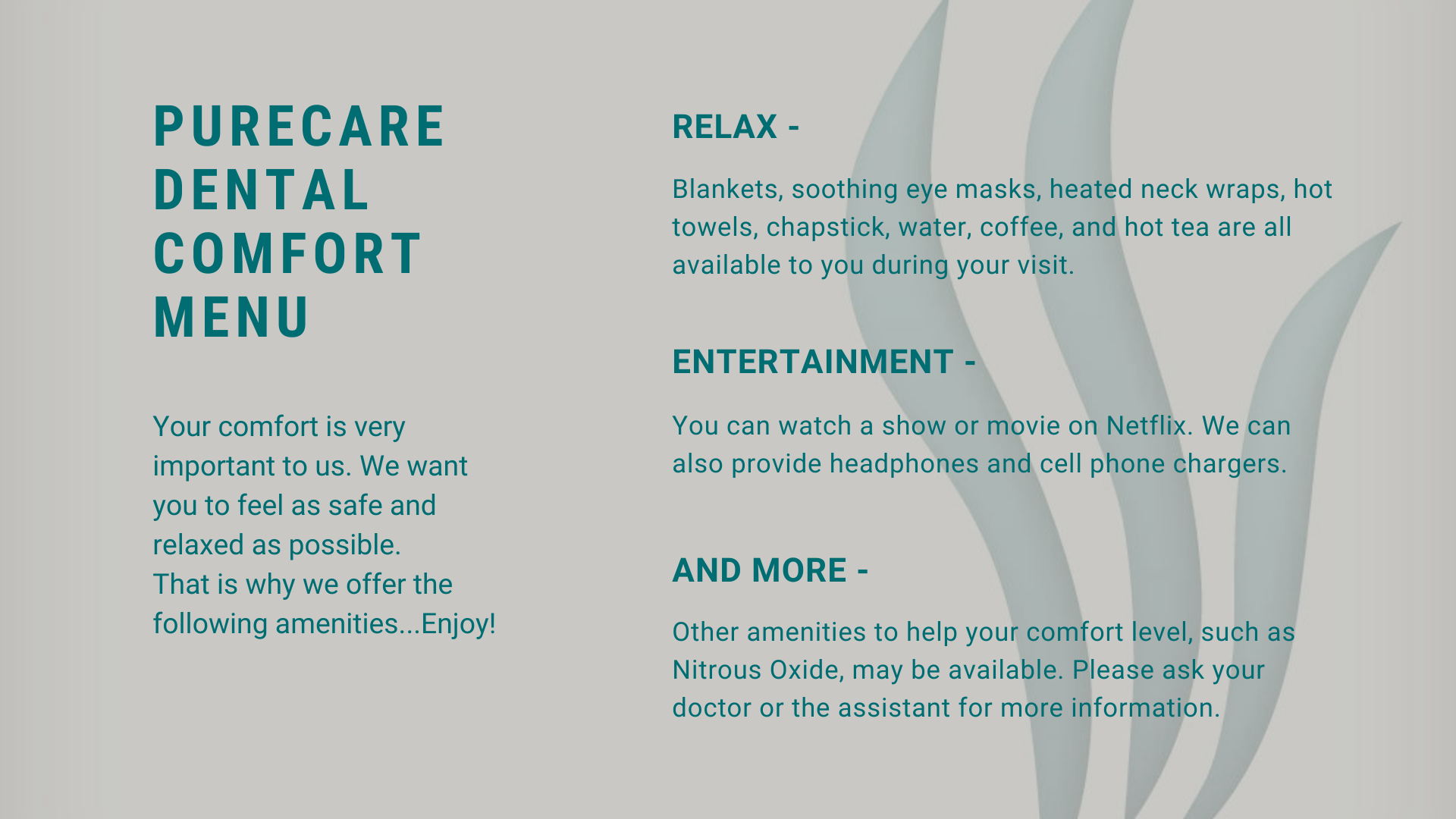 PURECARE DENTAL COMFORT MENU

Your comfort is very important to us. We want you to feel as safe and relaxed as possible.
That is why we offer the following amenities...Enjoy!

RELAX -

Blankets, soothing eye masks, heated neck wraps, hot towels, chapstick, water, coffee, and hot tea are all available to you during your visit.

ENTERTAINMENT -

You can watch a show or movie on Netflix. We can also provide headphones and cell phone chargers.

AND MORE -

Other amenities to help your comfort level, such as Nitrous Oxide, may be available. Please ask your doctor or the assistant for more information.